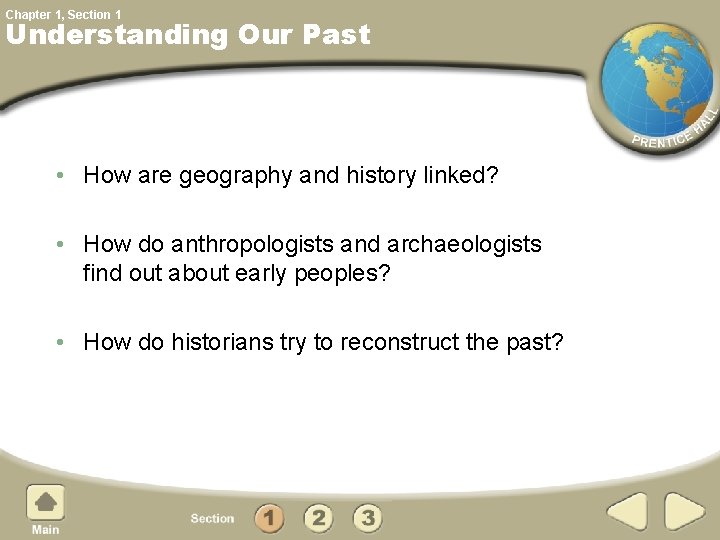 Chapter 1, Section 1
Understanding Our Past

PRENTICE HALL

• How are geography and history linked?

• How do anthropologists and archaeologists find out about early peoples?

• How do historians try to reconstruct the past?

Main

Section 1 2 3